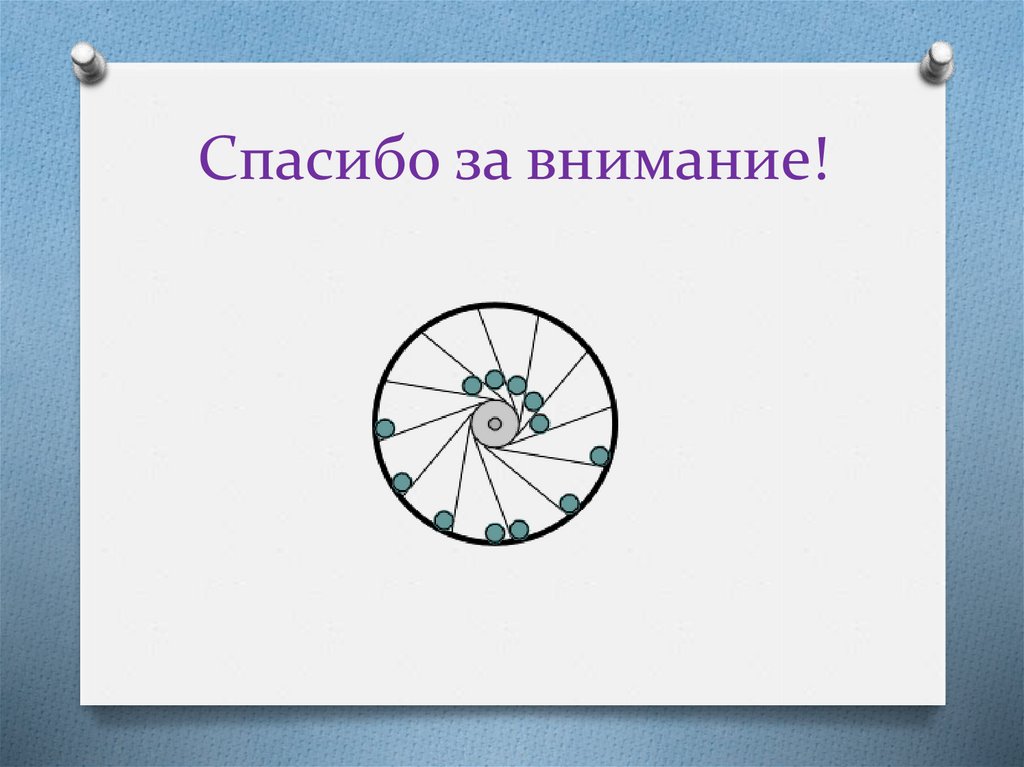 Спасибо за внимание!